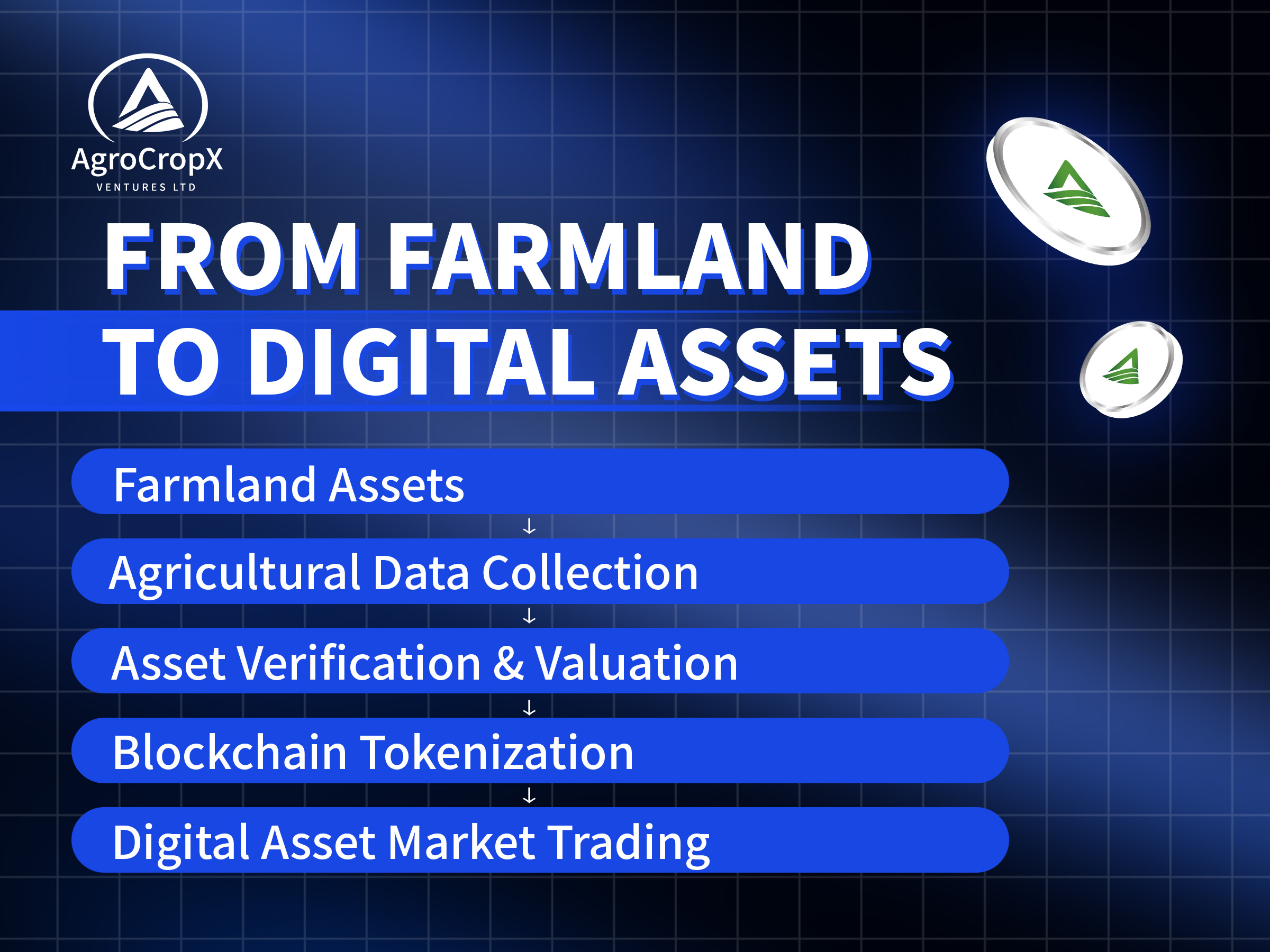 AgroCropX
VENTURES LTD

FROM FARMLAND
TO DIGITAL ASSETS

Farmland Assets
↓
Agricultural Data Collection
↓
Asset Verification & Valuation
↓
Blockchain Tokenization
↓
Digital Asset Market Trading